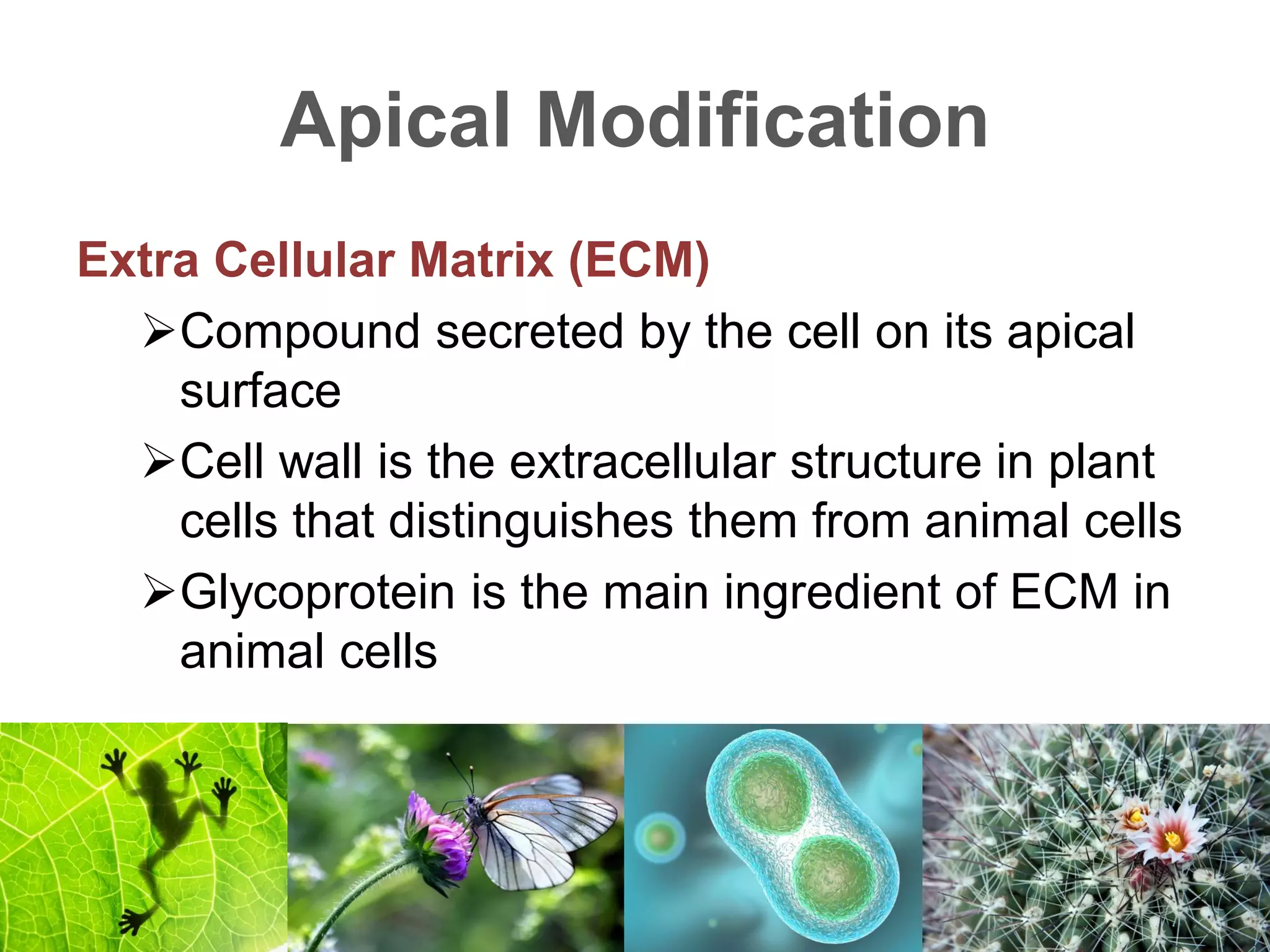 Apical Modification

Extra Cellular Matrix (ECM)

➢Compound secreted by the cell on its apical surface

➢Cell wall is the extracellular structure in plant cells that distinguishes them from animal cells

➢Glycoprotein is the main ingredient of ECM in animal cells